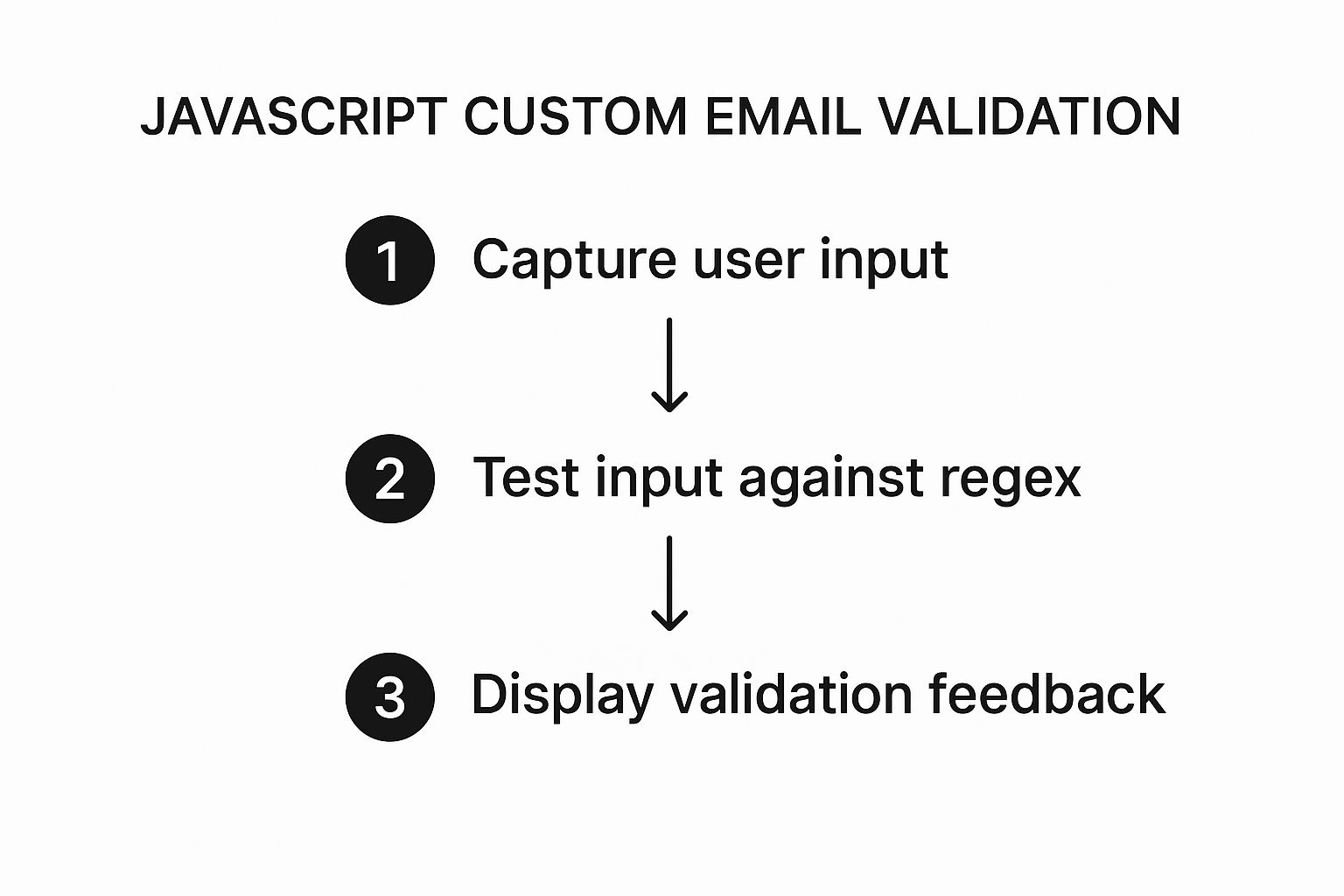 JAVASCRIPT CUSTOM EMAIL VALIDATION

1 Capture user input

2 Test input against regex

3 Display validation feedback